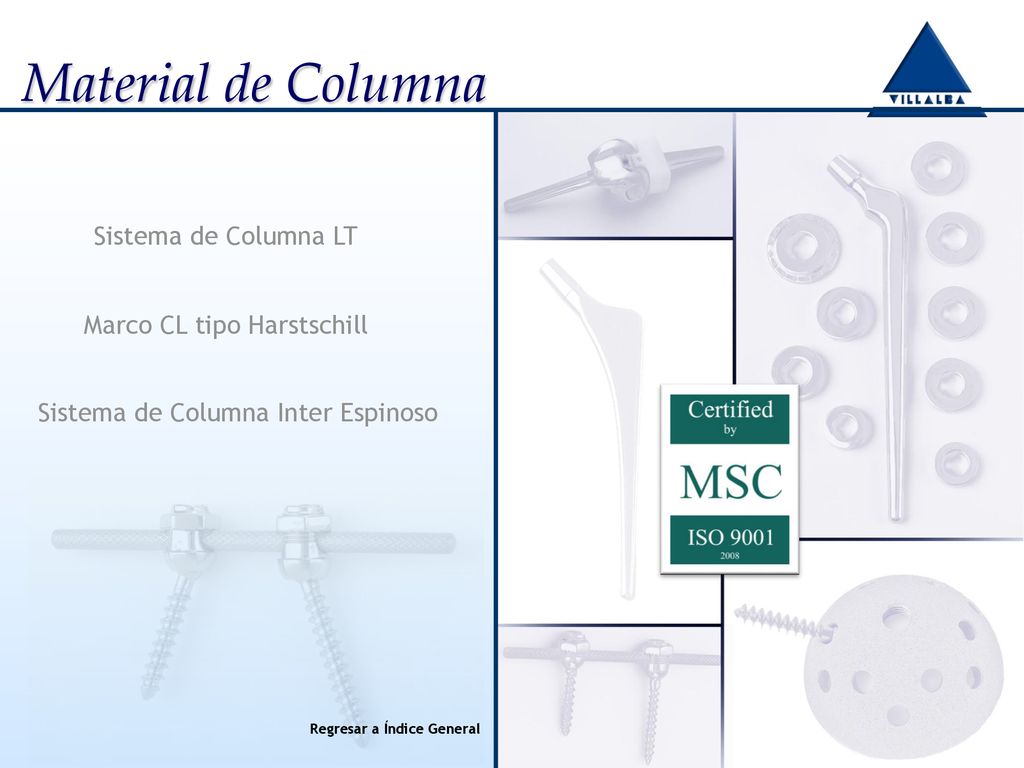 Material de Columna

VILLALBA

Sistema de Columna LT

Marco CL tipo Harstschill

Sistema de Columna Inter Espinoso

Certified
by
MSC
ISO 9001
2008

Regresar a Índice General